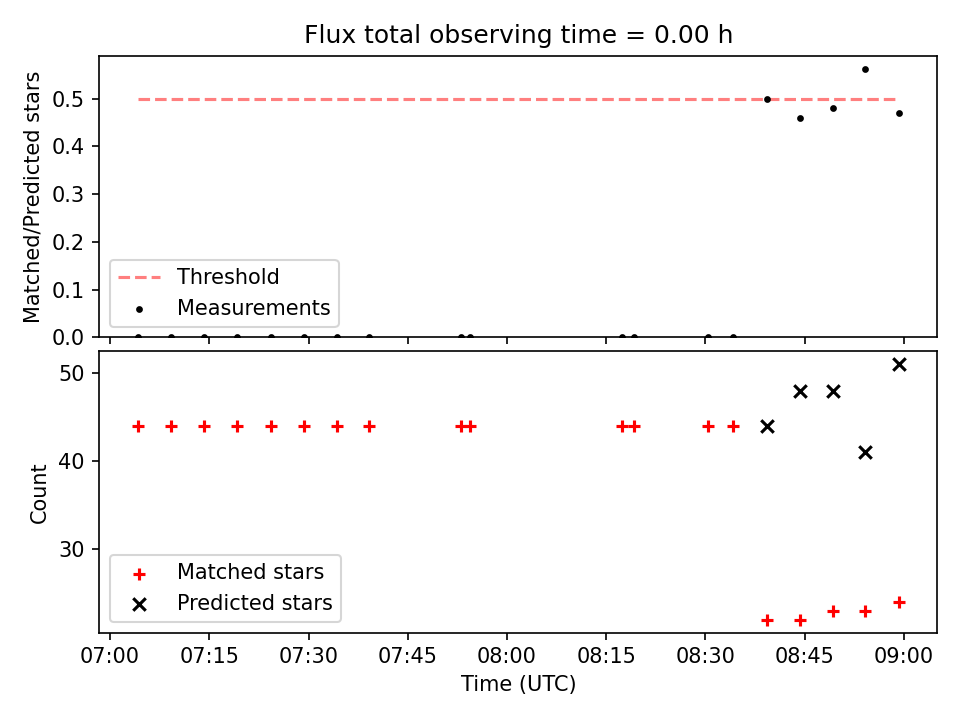 Flux total observing time = 0.00 h

Matched/Predicted stars

0.5
0.4
0.3
0.2
0.1
0.0

Threshold
Measurements

Count

50
40
30

Matched stars
Predicted stars

07:00
07:15
07:30
07:45
08:00
08:15
08:30
08:45
09:00

Time (UTC)